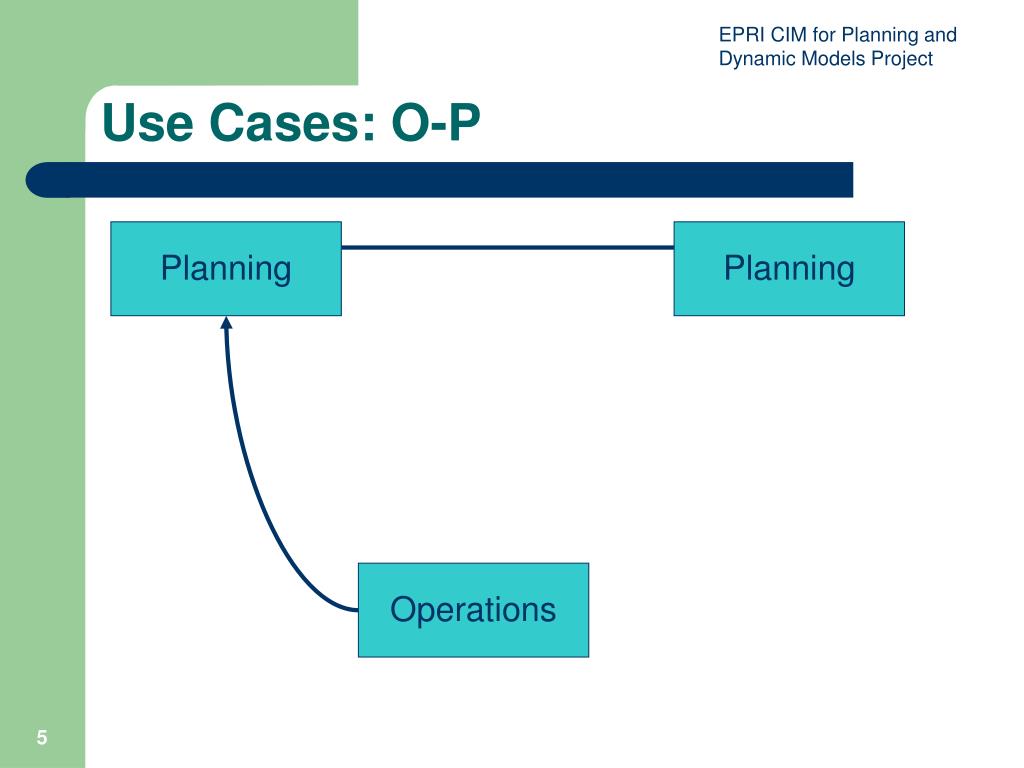 EPRI CIM for Planning and Dynamic Models Project

Use Cases: O-P

Planning

Planning

Operations

5